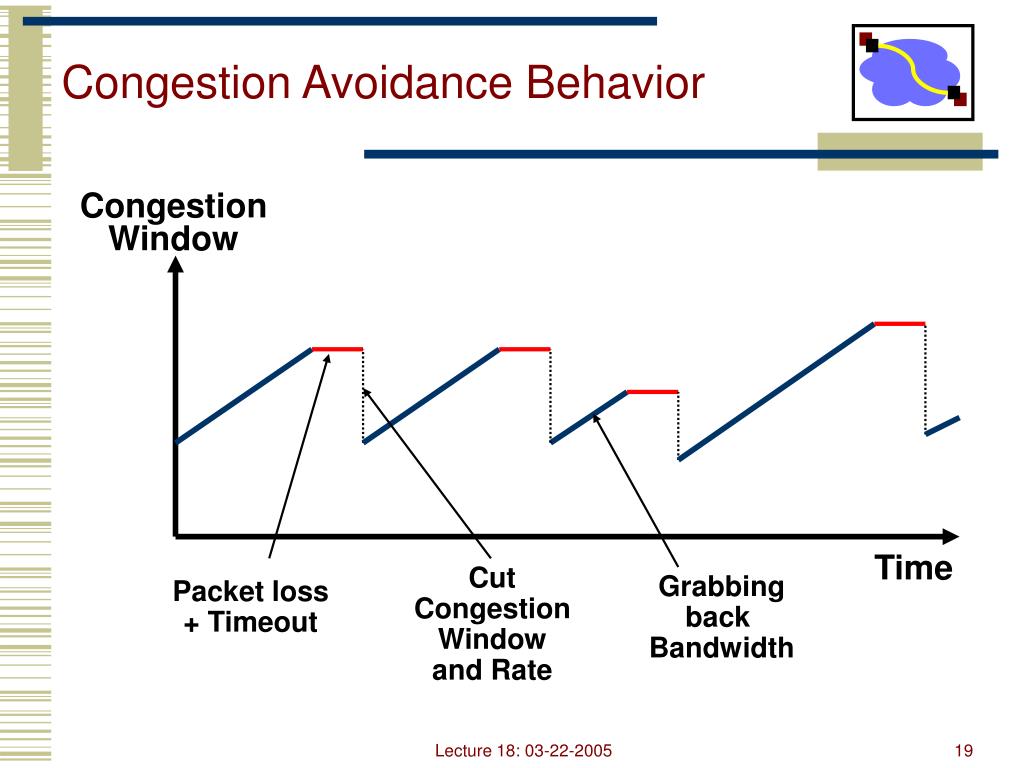 Congestion Avoidance Behavior

Congestion Window

Time

Packet loss + Timeout

Cut Congestion Window and Rate

Grabbing back Bandwidth

Lecture 18: 03-22-2005

19